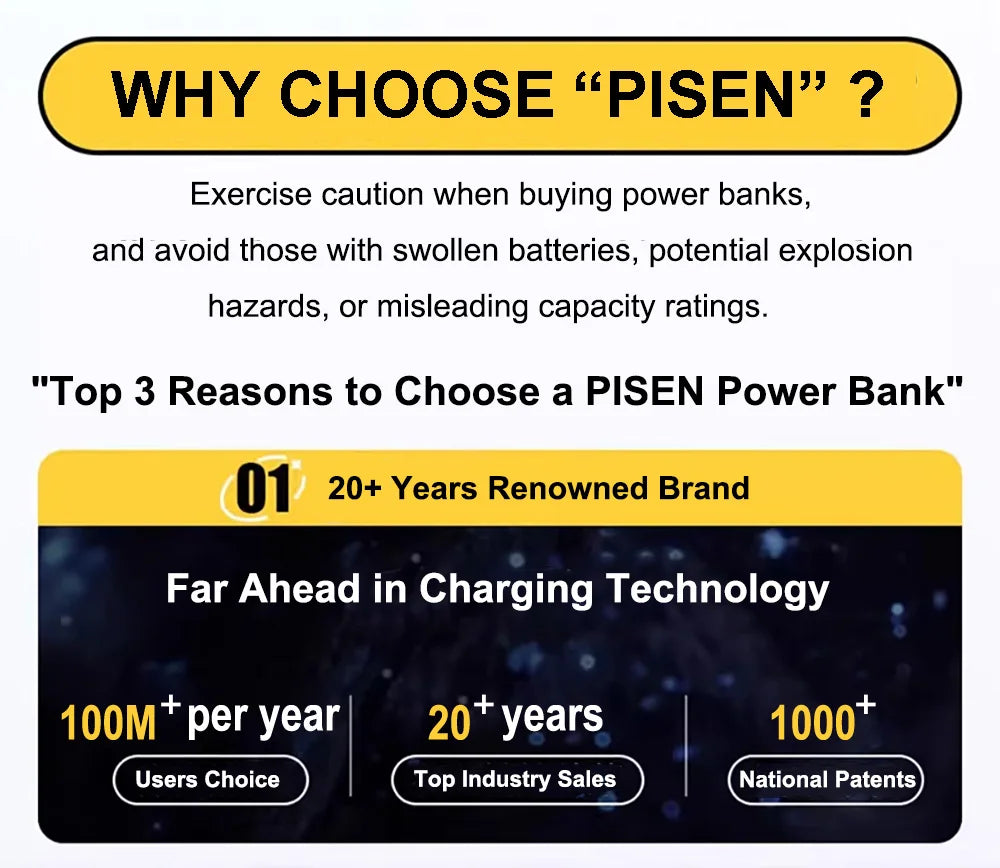 WHY CHOOSE “PISEN” ?

Exercise caution when buying power banks, and avoid those with swollen batteries, potential explosion hazards, or misleading capacity ratings.

"Top 3 Reasons to Choose a PISEN Power Bank"

01 20+ Years Renowned Brand

Far Ahead in Charging Technology

100M$^+$ per year
Users Choice

20$^+$ years
Top Industry Sales

1000$^+$
National Patents